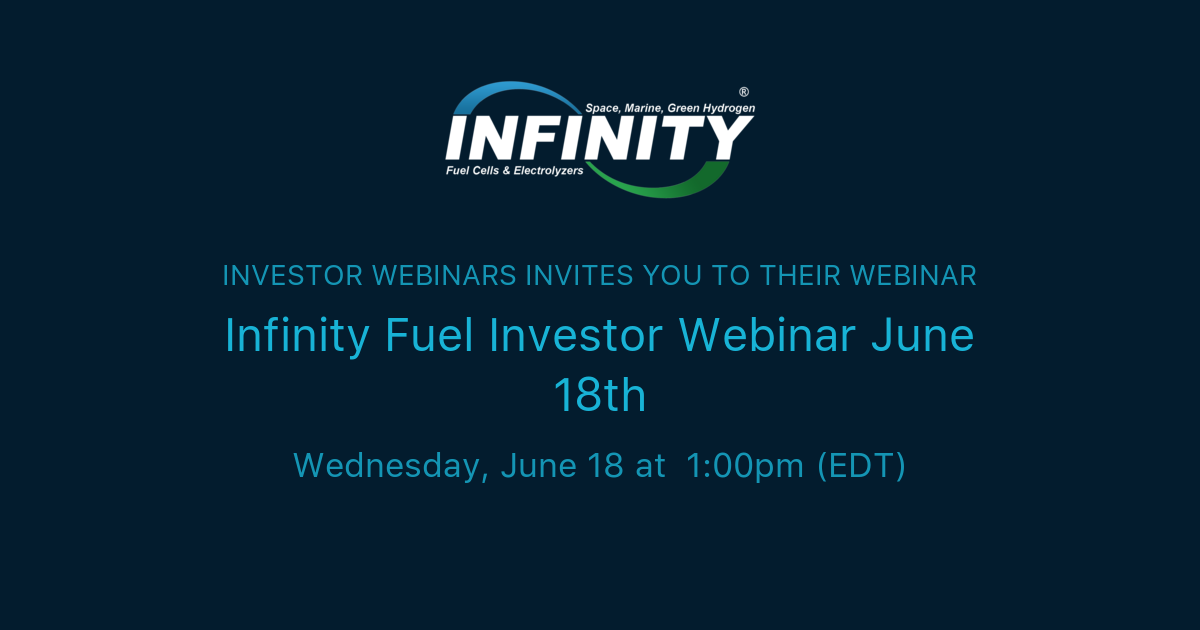 ®
Space, Marine, Green Hydrogen
INFINITY
Fuel Cells & Electrolyzers

INVESTOR WEBINARS INVITES YOU TO THEIR WEBINAR

Infinity Fuel Investor Webinar June 18th

Wednesday, June 18 at 1:00pm (EDT)